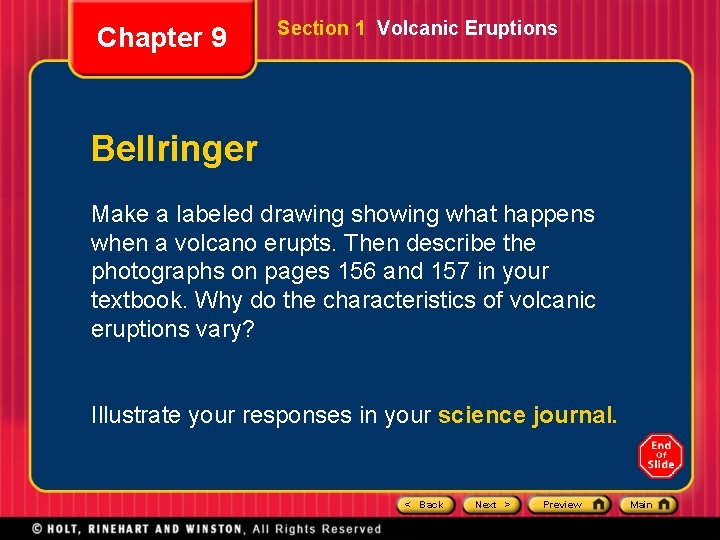 Chapter 9

Section 1 Volcanic Eruptions

Bellringer

Make a labeled drawing showing what happens when a volcano erupts. Then describe the photographs on pages 156 and 157 in your textbook. Why do the characteristics of volcanic eruptions vary?

Illustrate your responses in your science journal.

End Of Slide

< Back Next > Preview Main

© HOLT, RINEHART AND WINSTON, All Rights Reserved